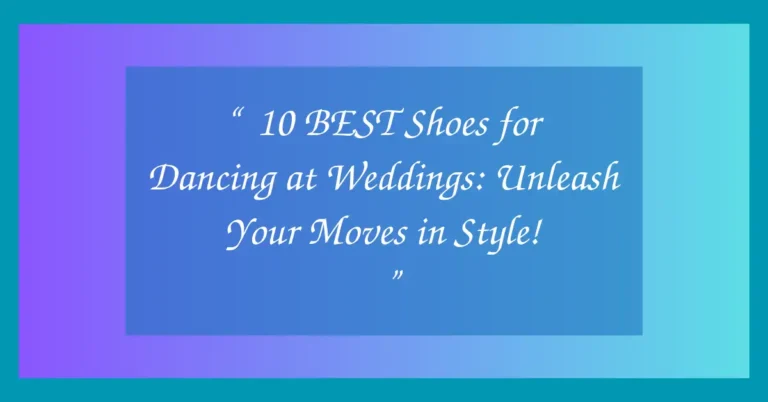 “ 10 BEST Shoes for Dancing at Weddings: Unleash Your Moves in Style! ”